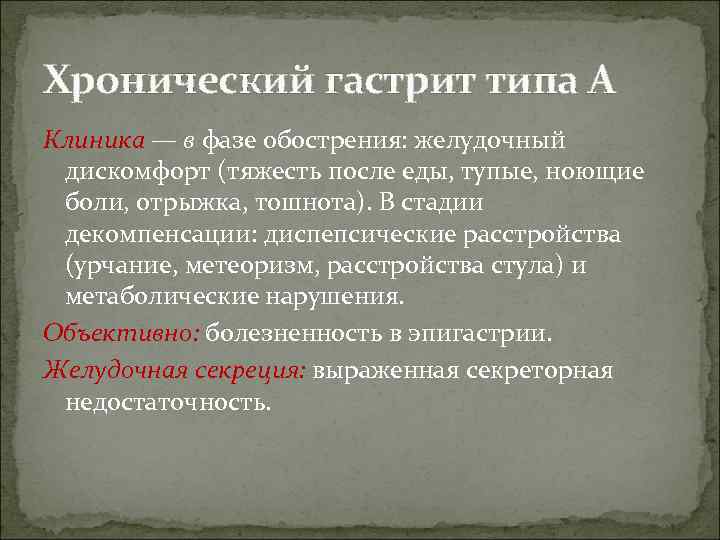 Хронический гастрит типа А

Клиника — в фазе обострения: желудочный дискомфорт (тяжесть после еды, тупые, ноющие боли, отрыжка, тошнота). В стадии декомпенсации: диспепсические расстройства (урчание, метеоризм, расстройства стула) и метаболические нарушения.

Объективно: болезненность в эпигастрии.

Желудочная секреция: выраженная секреторная недостаточность.